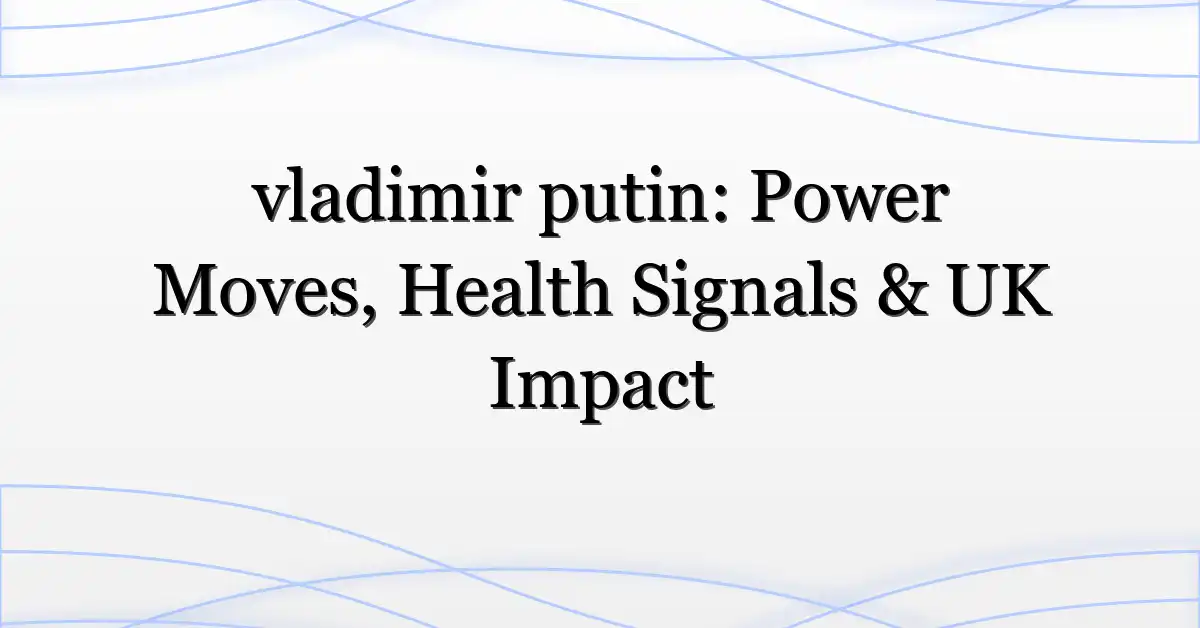 vladimir putin: Power Moves, Health Signals & UK Impact